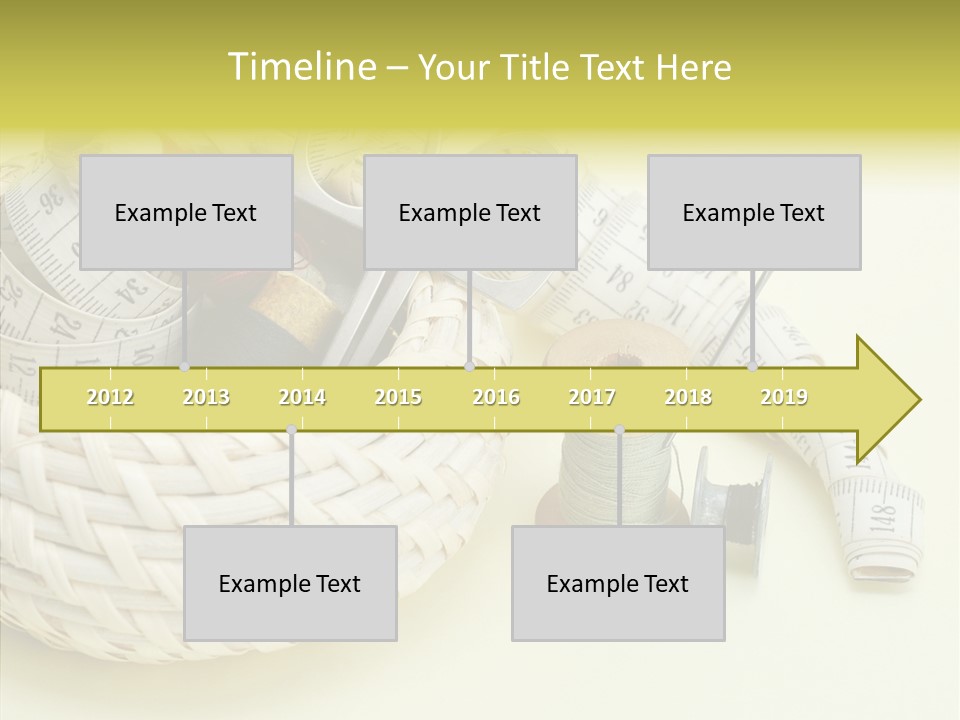 Timeline – Your Title Text Here

Example Text

Example Text

Example Text

2012 2013 2014 2015 2016 2017 2018 2019

Example Text

Example Text